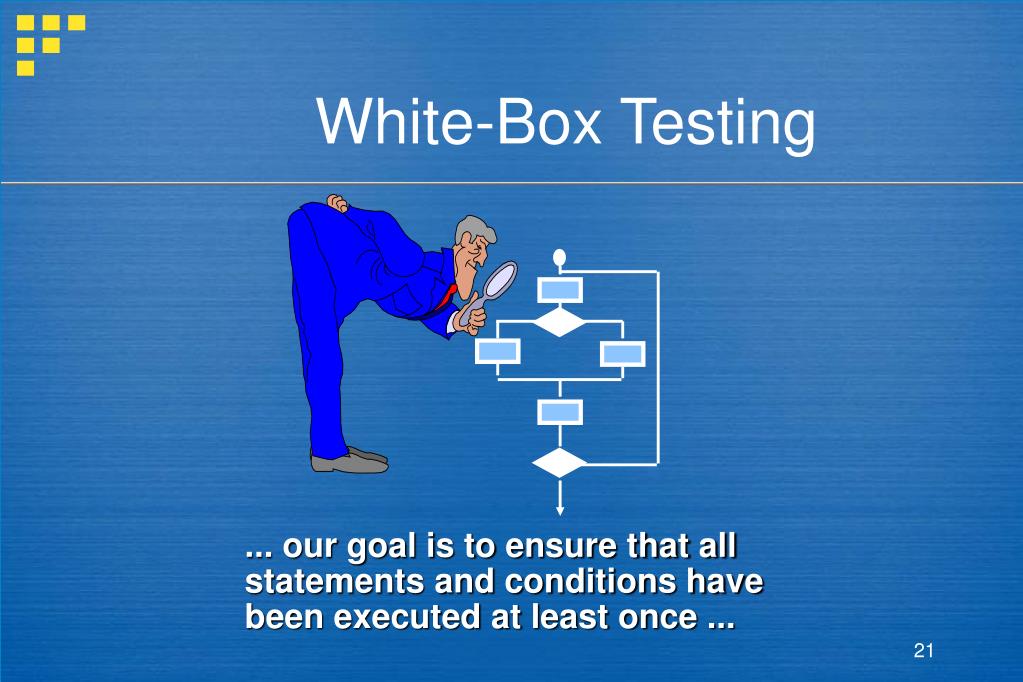 White-Box Testing

... our goal is to ensure that all statements and conditions have been executed at least once ...

21